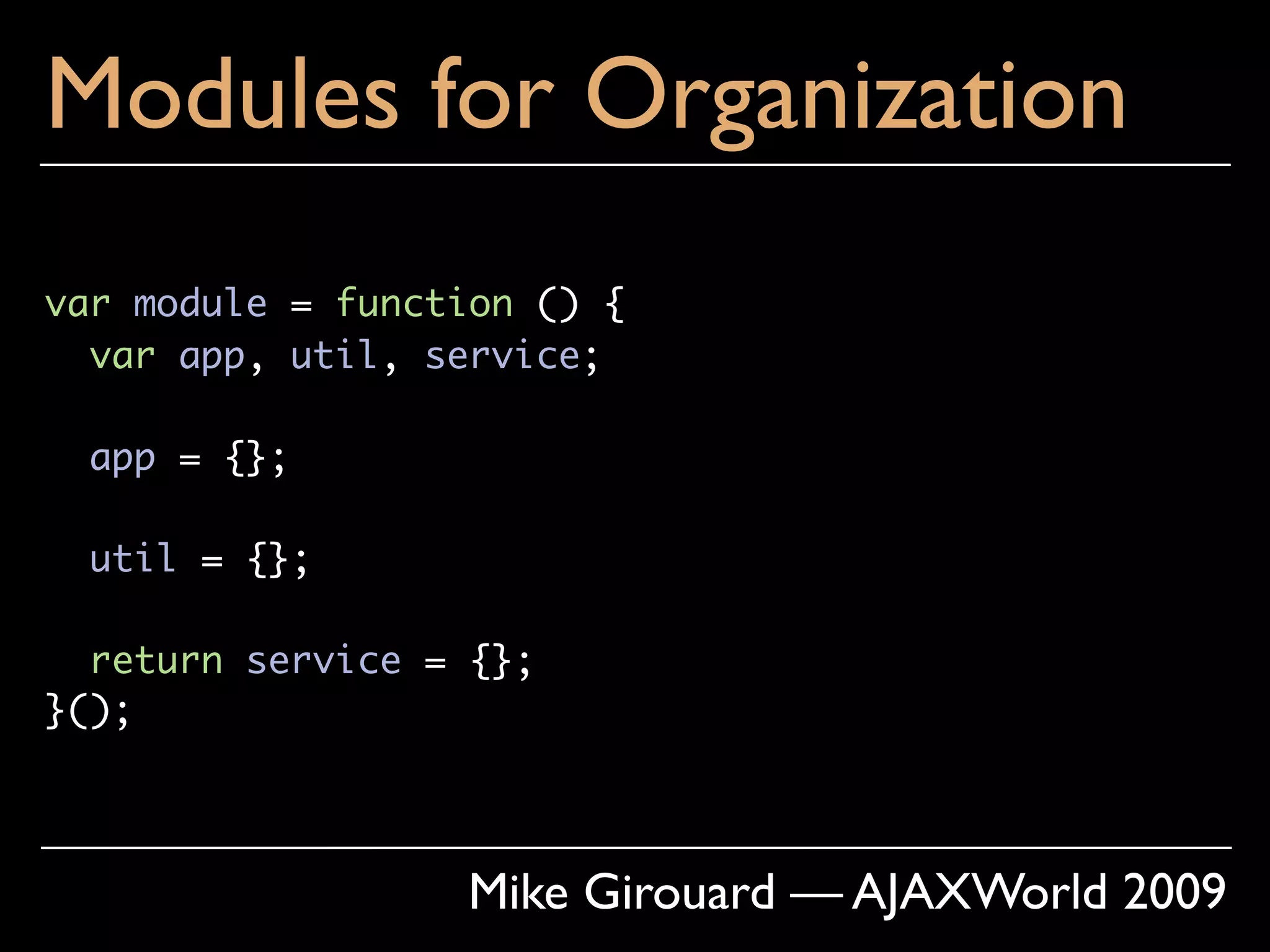 Modules for Organization

var module = function () {
  var app, util, service;

  app = {};

  util = {};

  return service = {};
}();

Mike Girouard — AJAXWorld 2009